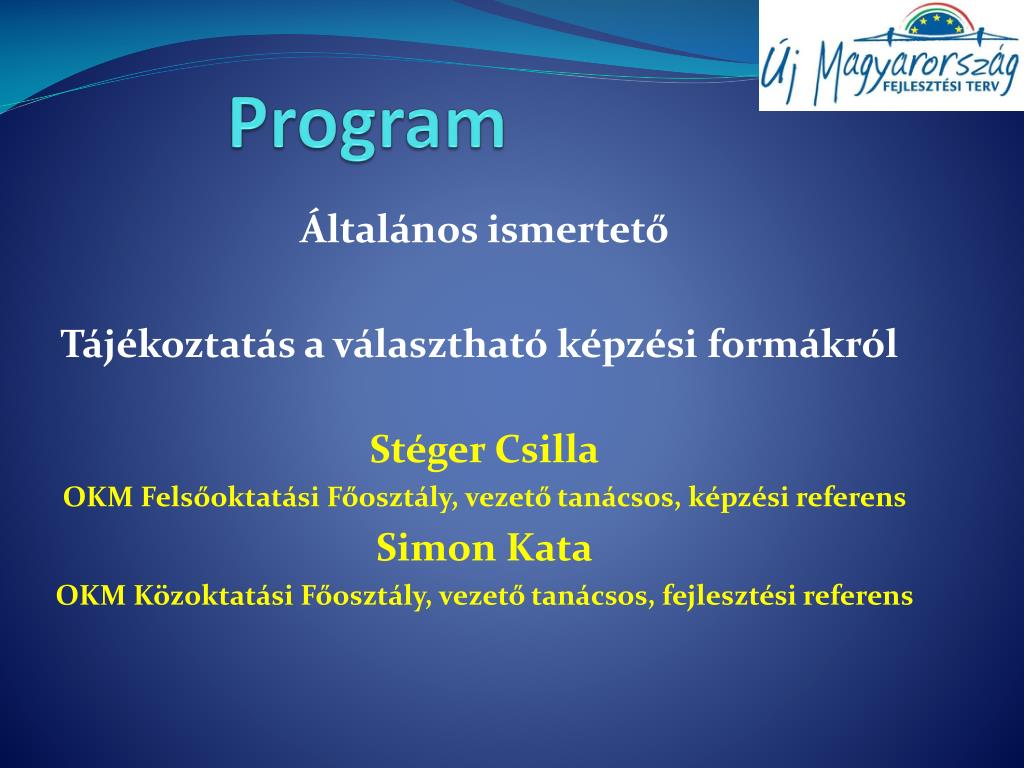 Új Magyarország
FEJLESZTÉSI TERV

Program

Általános ismertető

Tájékoztatás a választható képzési formákról

Stéger Csilla
OKM Felsőoktatási Főosztály, vezető tanácsos, képzési referens

Simon Kata
OKM Közoktatási Főosztály, vezető tanácsos, fejlesztési referens